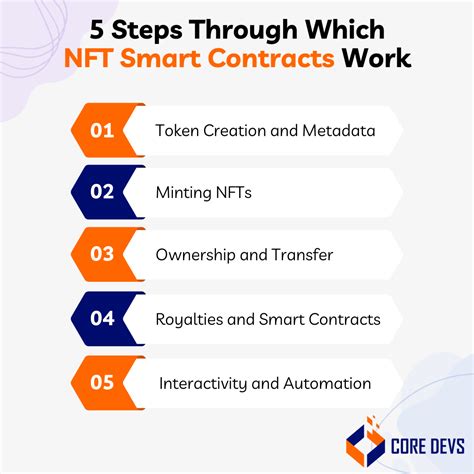 5 Steps Through Which NFT Smart Contracts Work

01 Token Creation and Metadata

02 Minting NFTs

03 Ownership and Transfer

04 Royalties and Smart Contracts

05 Interactivity and Automation

CORE DEVS